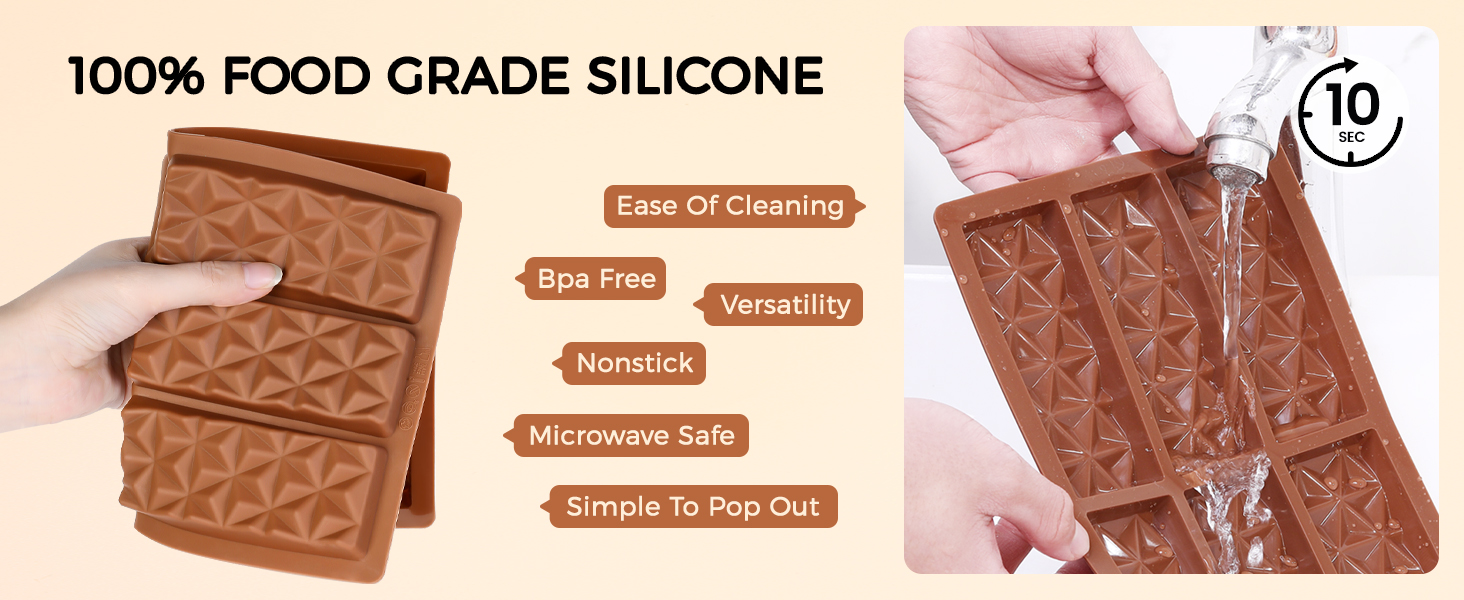 100% FOOD GRADE SILICONE

Ease Of Cleaning

Bpa Free

Versatility

Nonstick

Microwave Safe

Simple To Pop Out

10
SEC